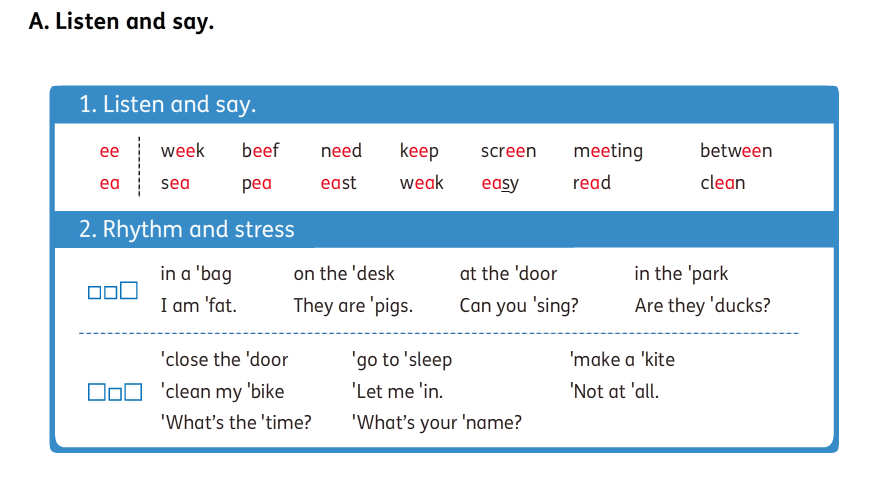 A. Listen and say.

1. Listen and say.

| ee | week | beef | need | keep | screen | meeting | between |
|---|---|---|---|---|---|---|---|
| ea | sea | pea | east | weak | easy | read | clean |

2. Rhythm and stress

□□□ in a 'bag on the 'desk at the 'door in the 'park
I am 'fat. They are 'pigs. Can you 'sing? Are they 'ducks?

□□□ 'close the 'door 'go to 'sleep 'make a 'kite
'clean my 'bike 'Let me 'in. 'Not at 'all.
'What's the 'time? 'What's your 'name?